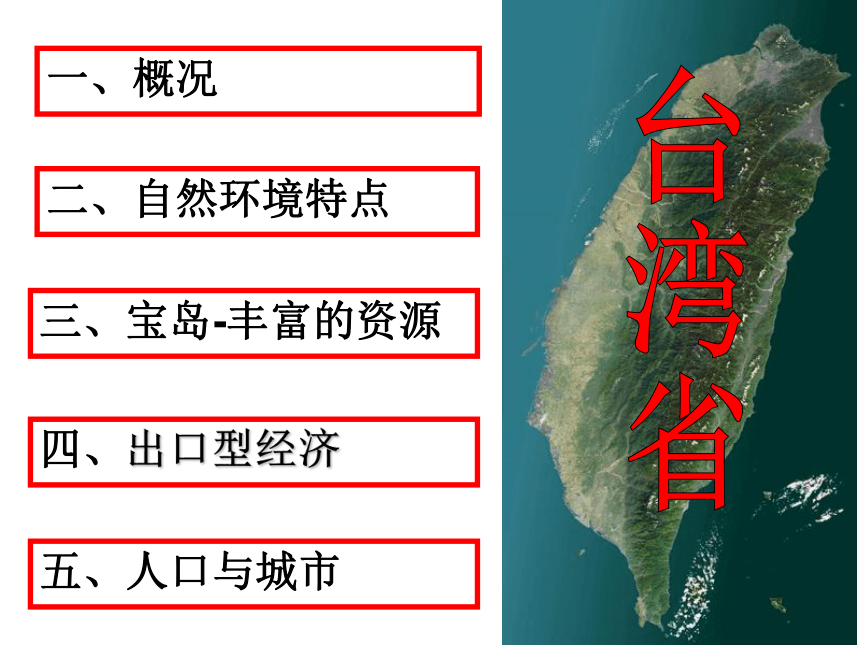 一、概况

二、自然环境特点

三、宝岛-丰富的资源

四、出口型经济

五、人口与城市

台湾省